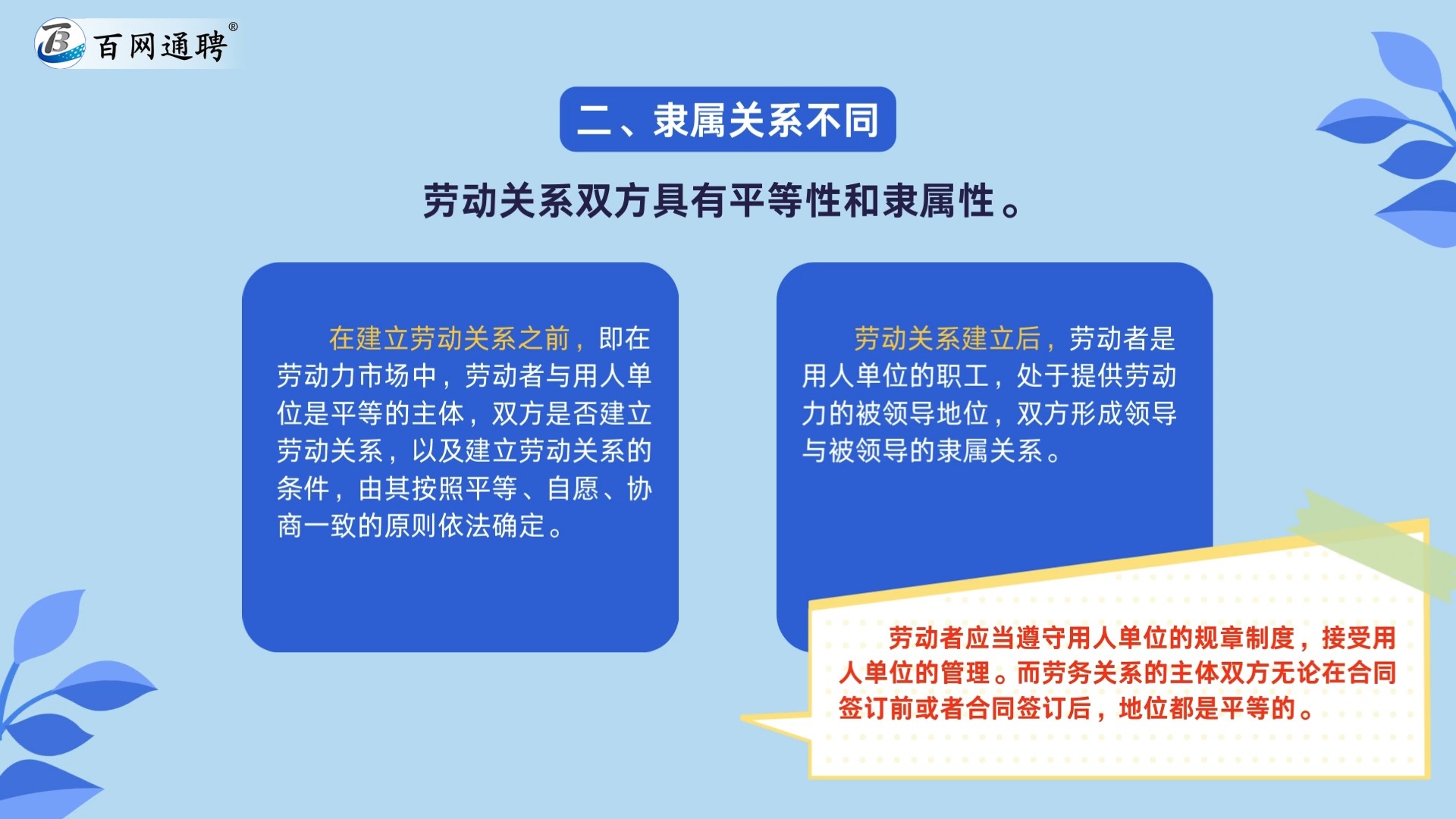 百网通聘®

二、隶属关系不同

劳动关系双方具有平等性和隶属性。

在建立劳动关系之前，即在劳动力市场中，劳动者与用人单位是平等的主体，双方是否建立劳动关系，以及建立劳动关系的条件，由其按照平等、自愿、协商一致的原则依法确定。

劳动关系建立后，劳动者是用人单位的职工，处于提供劳动力的被领导地位，双方形成领导与被领导的隶属关系。

劳动者应当遵守用人单位的规章制度，接受用人单位的管理。而劳务关系的主体双方无论在合同签订前或者合同签订后，地位都是平等的。